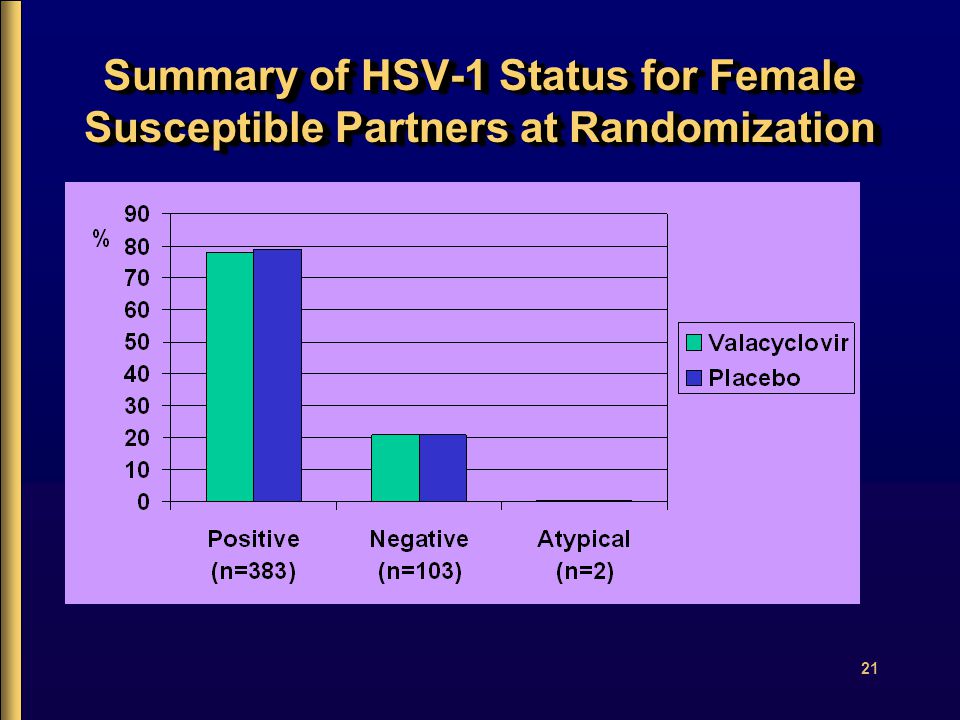 Summary of HSV-1 Status for Female Susceptible Partners at Randomization

%
90
80
70
60
50
40
30
20
10
0

Positive
(n=383)

Negative
(n=103)

Atypical
(n=2)

Valacyclovir
Placebo

21